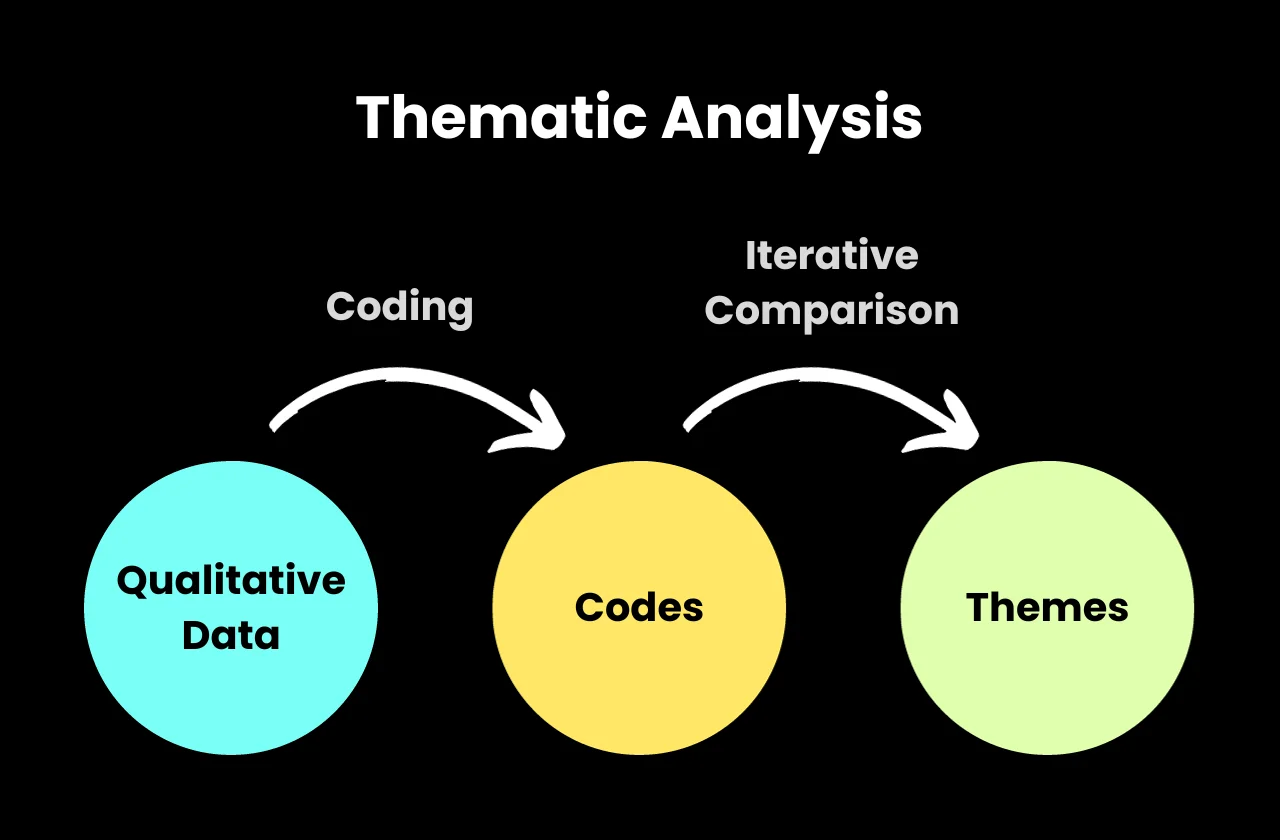 Thematic Analysis

Coding

Iterative Comparison

Qualitative Data

Codes

Themes